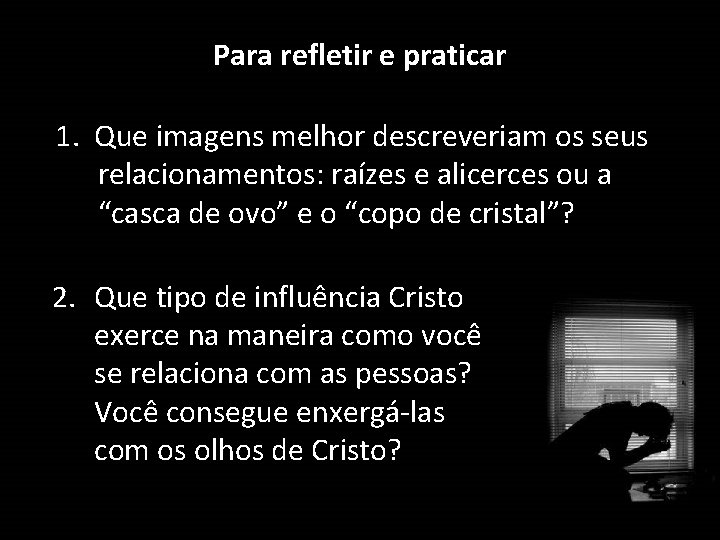 Para refletir e praticar

1. Que imagens melhor descreveriam os seus relacionamentos: raízes e alicerces ou a “casca de ovo” e o “copo de cristal”?

2. Que tipo de influência Cristo exerce na maneira como você se relaciona com as pessoas? Você consegue enxergá-las com os olhos de Cristo?